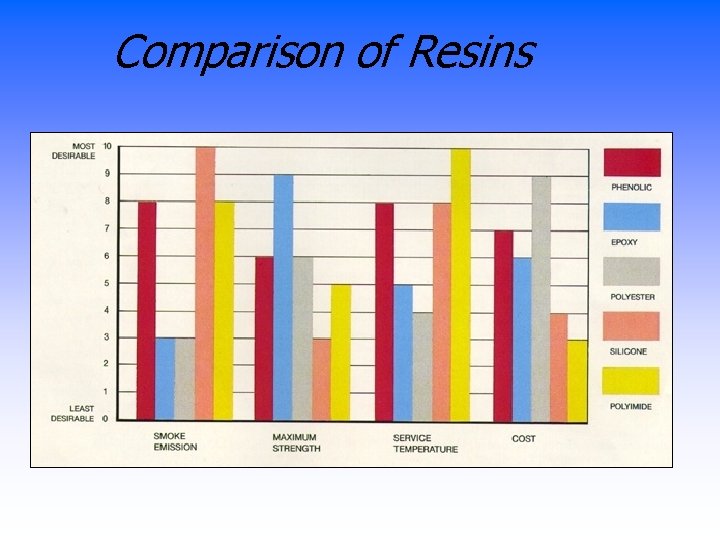 Comparison of Resins

MOST DESIRABLE 10
9
8
7
6
5
4
3
2
1
LEAST DESIRABLE 0

SMOKE EMISSION
MAXIMUM STRENGTH
SERVICE TEMPERATURE
COST

PHENOLIC
EPOXY
POLYESTER
SILICONE
POLYIMIDE